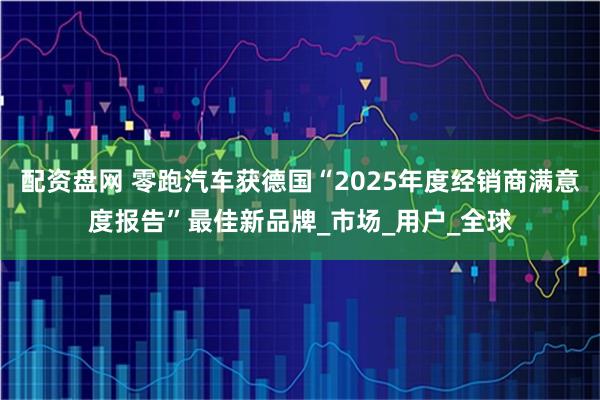 配资盘网 零跑汽车获德国“2025年度经销商满意度报告”最佳新品牌_市场_用户_全球